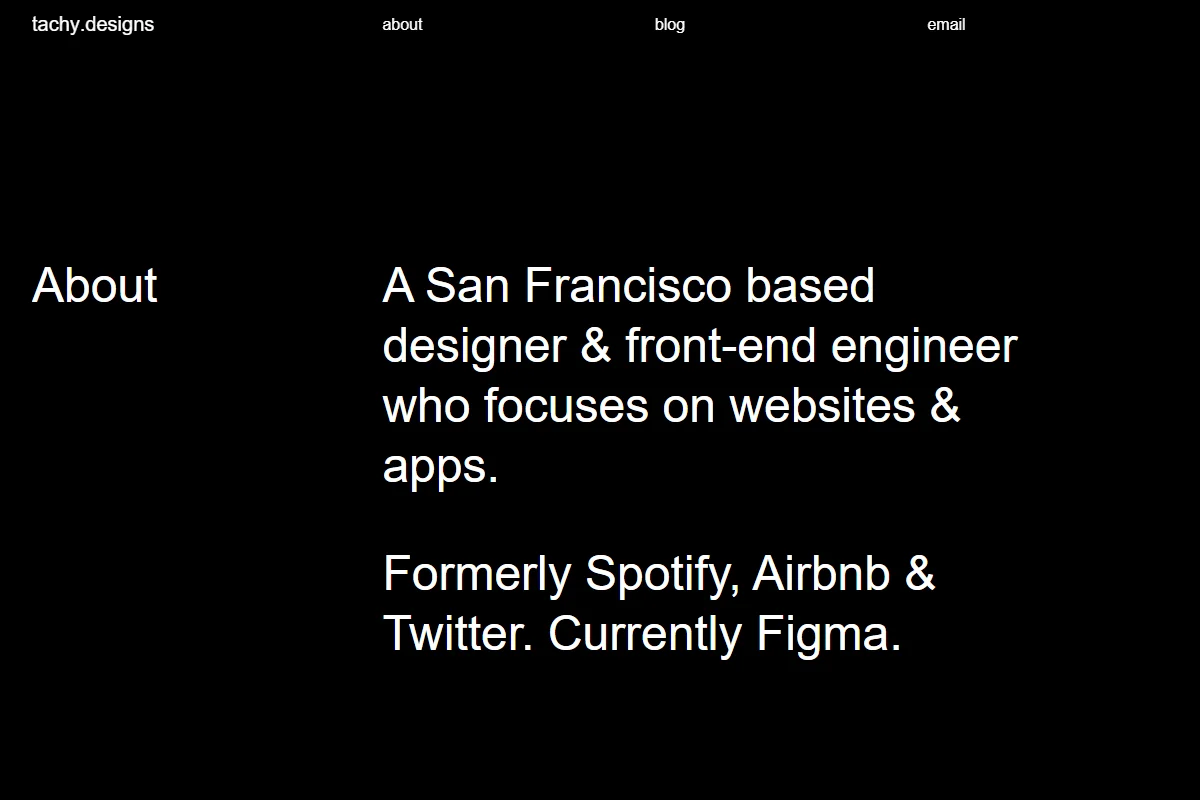 tachy.designs
about
blog
email

About

A San Francisco based designer & front-end engineer who focuses on websites & apps.

Formerly Spotify, Airbnb & Twitter. Currently Figma.